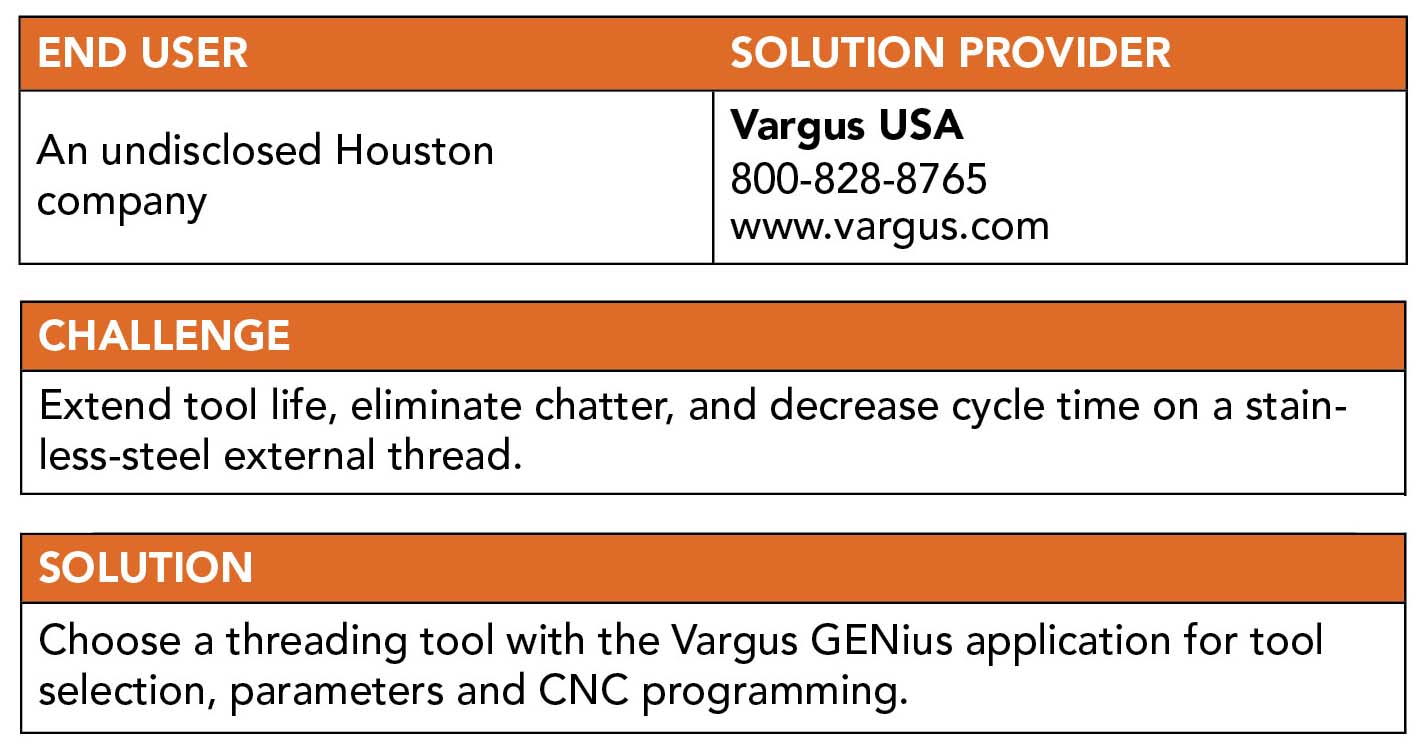 | END USER | SOLUTION PROVIDER |
|---|---|
| An undisclosed Houston company | **Vargus USA** 800-828-8765 www.vargus.com |

| CHALLENGE |
|---|
| Extend tool life, eliminate chatter, and decrease cycle time on a stainless-steel external thread. |

| SOLUTION |
|---|
| Choose a threading tool with the Vargus GENius application for tool selection, parameters and CNC programming. |